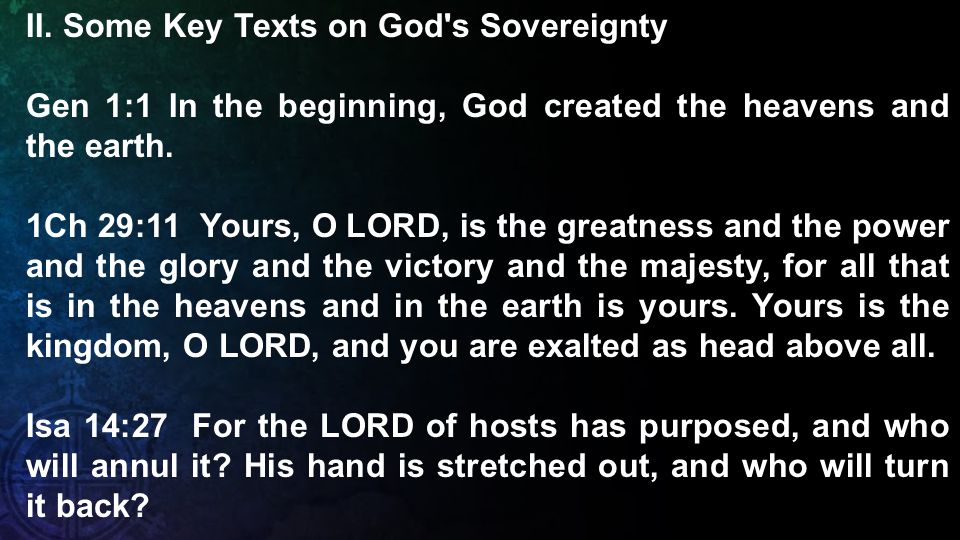 II. Some Key Texts on God's Sovereignty

Gen 1:1 In the beginning, God created the heavens and the earth.

1Ch 29:11 Yours, O LORD, is the greatness and the power and the glory and the victory and the majesty, for all that is in the heavens and in the earth is yours. Yours is the kingdom, O LORD, and you are exalted as head above all.

Isa 14:27 For the LORD of hosts has purposed, and who will annul it? His hand is stretched out, and who will turn it back?